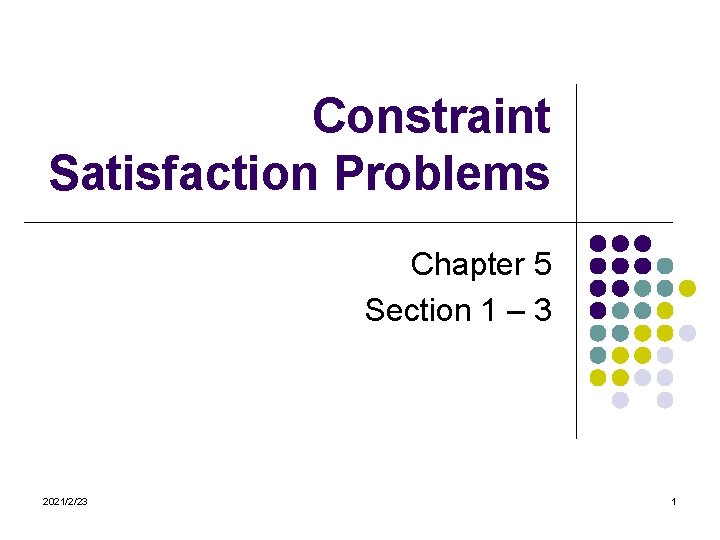 Constraint Satisfaction Problems

Chapter 5

Section 1 – 3

2021/2/23

1